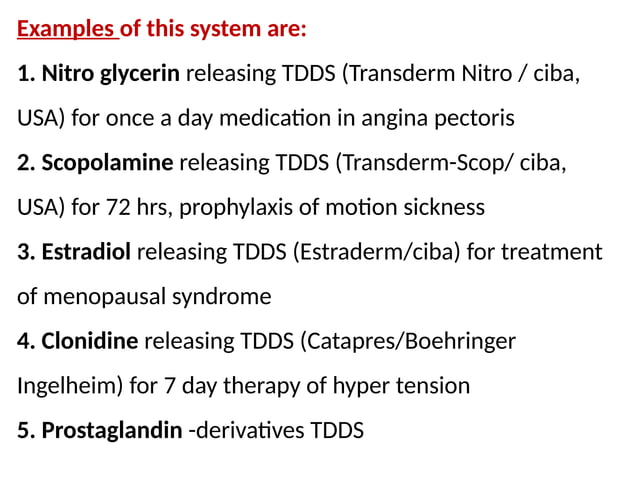 Examples of this system are:

1. Nitro glycerin releasing TDDS (Transderm Nitro / ciba, USA) for once a day medication in angina pectoris

2. Scopolamine releasing TDDS (Transderm-Scop/ ciba, USA) for 72 hrs, prophylaxis of motion sickness

3. Estradiol releasing TDDS (Estraderm/ciba) for treatment of menopausal syndrome

4. Clonidine releasing TDDS (Catapres/Boehringer Ingelheim) for 7 day therapy of hyper tension

5. Prostaglandin -derivatives TDDS